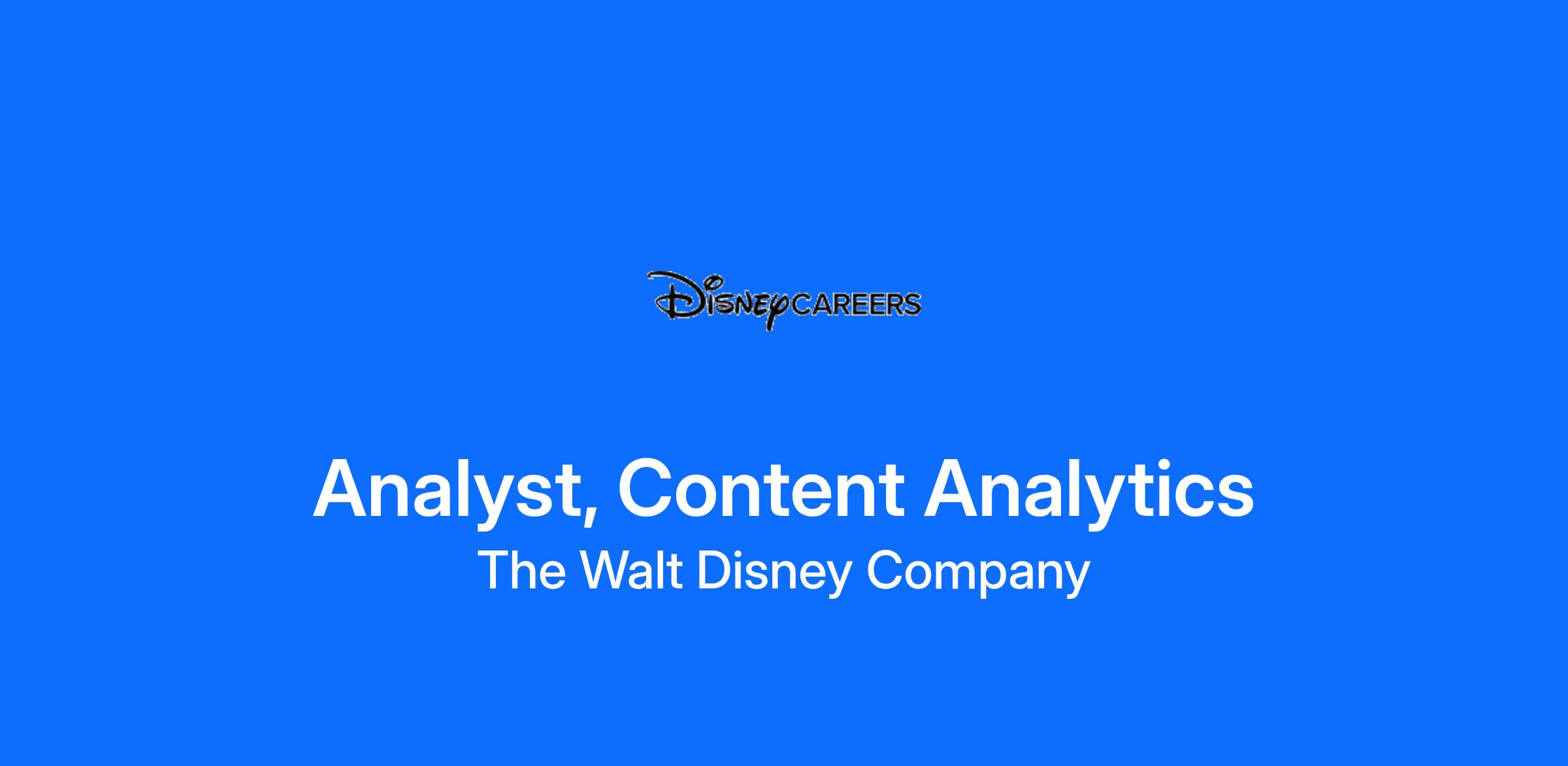 Disney CAREERS

Analyst, Content Analytics

The Walt Disney Company